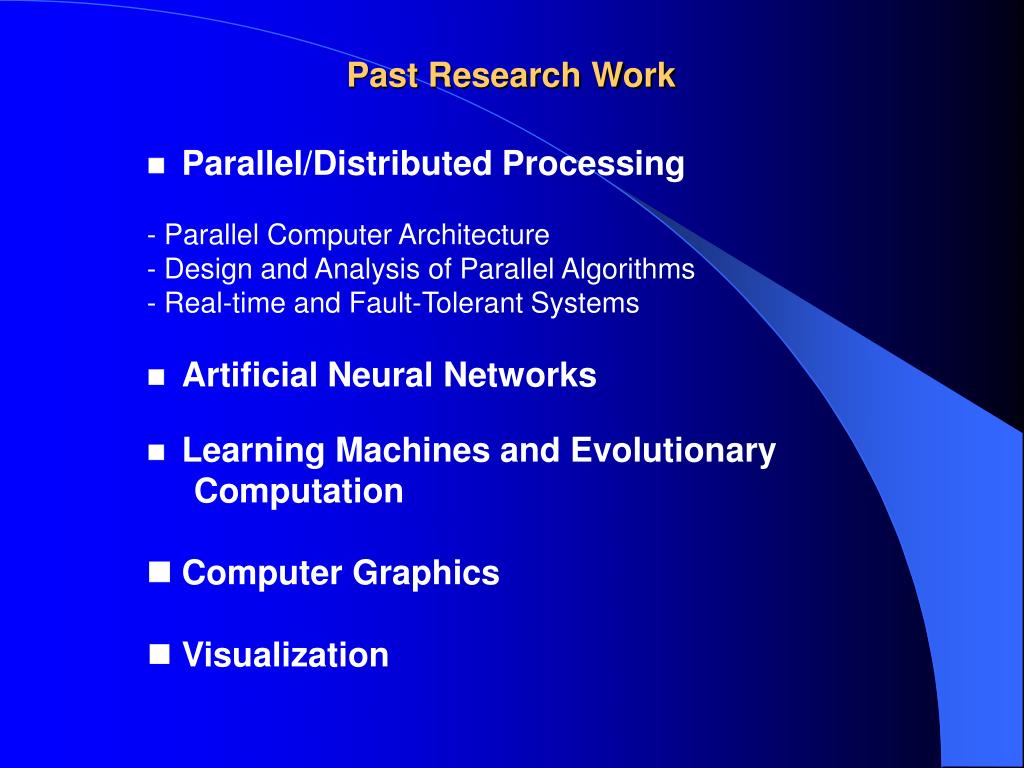 Past Research Work

■ Parallel/Distributed Processing

- Parallel Computer Architecture
- Design and Analysis of Parallel Algorithms
- Real-time and Fault-Tolerant Systems

■ Artificial Neural Networks

■ Learning Machines and Evolutionary Computation

■ Computer Graphics

■ Visualization